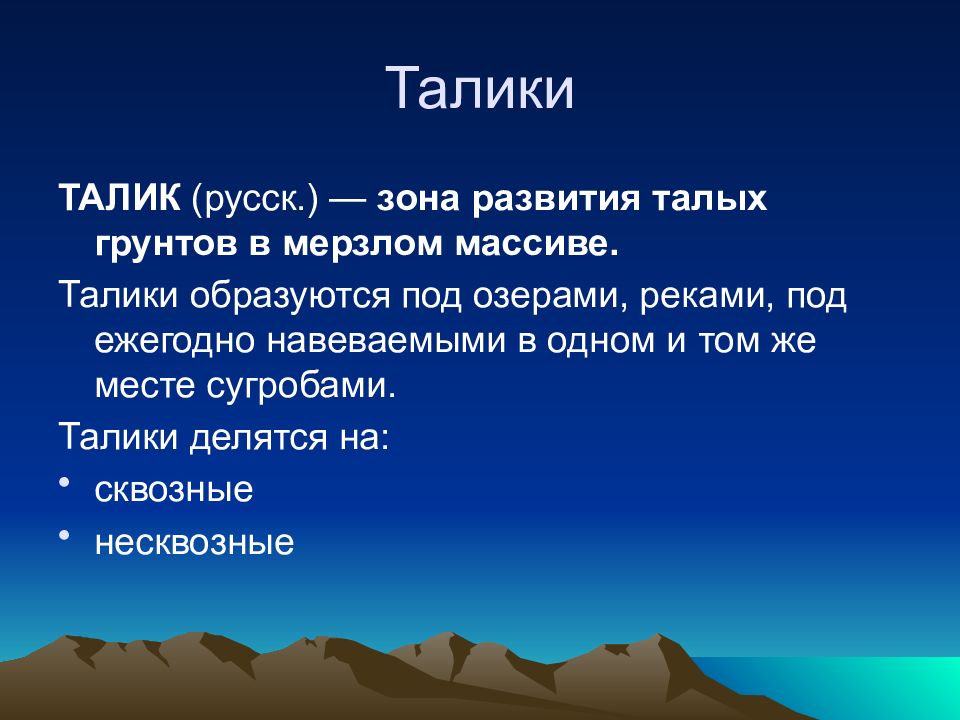 Талики

ТАЛИК (русск.) — зона развития талых грунтов в мерзлом массиве.

Талики образуются под озерами, реками, под ежегодно навеваемыми в одном и том же месте сугробами.

Талики делятся на:

• сквозные
• несквозные